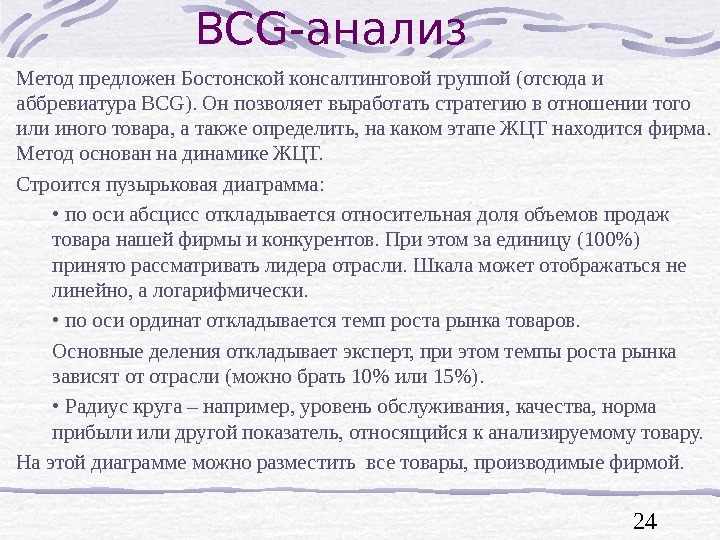 BCG-анализ

Метод предложен Бостонской консалтинговой группой (отсюда и аббревиатура BCG). Он позволяет выработать стратегию в отношении того или иного товара, а также определить, на каком этапе ЖЦТ находится фирма. Метод основан на динамике ЖЦТ.

Строится пузырьковая диаграмма:

• по оси абсцисс откладывается относительная доля объемов продаж товара нашей фирмы и конкурентов. При этом за единицу (100%) принято рассматривать лидера отрасли. Шкала может отображаться не линейно, а логарифмически.

• по оси ординат откладывается темп роста рынка товаров.

Основные деления откладывает эксперт, при этом темпы роста рынка зависят от отрасли (можно брать 10% или 15%).

• Радиус круга – например, уровень обслуживания, качества, норма прибыли или другой показатель, относящийся к анализируемому товару.

На этой диаграмме можно разместить  все товары, производимые фирмой.

24